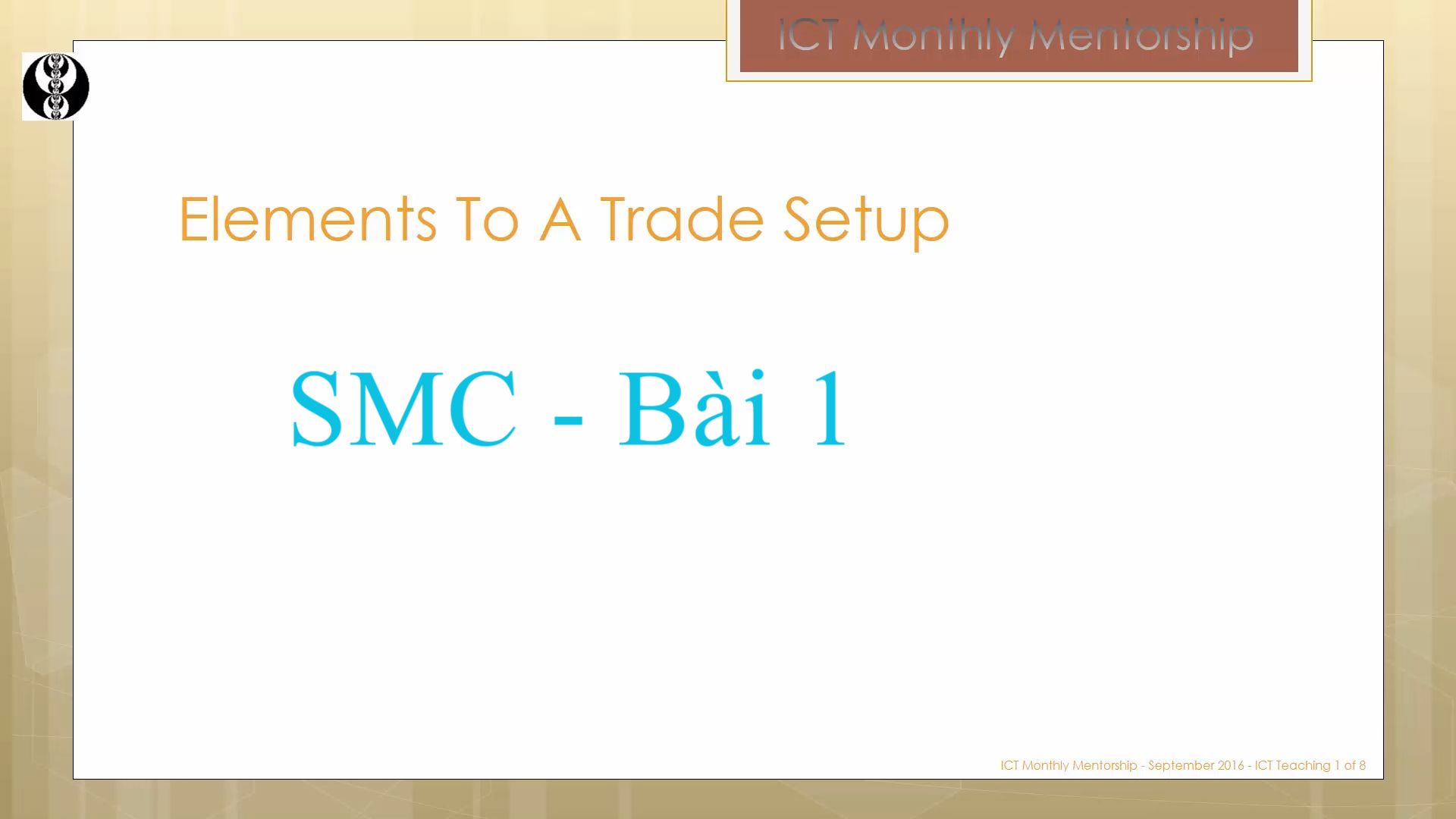 ICT Monthly Mentorship

Elements To A Trade Setup

SMC - Bài 1

ICT Monthly Mentorship - September 2016 - ICT Teaching 1 of 8